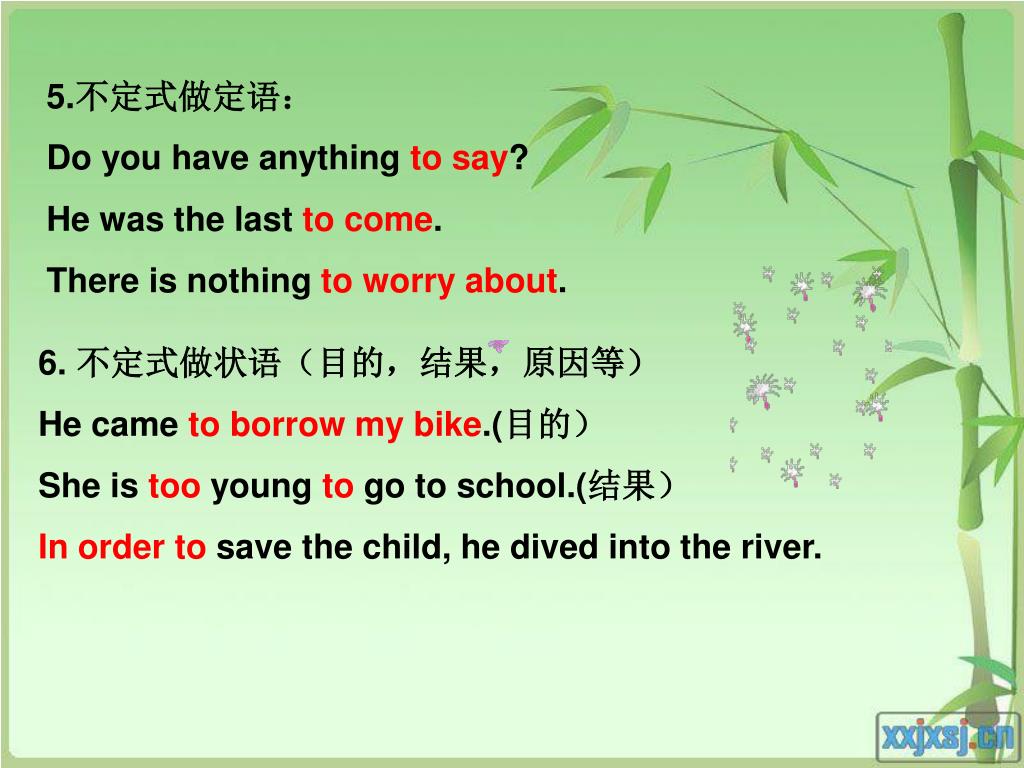 5.不定式做定语：

Do you have anything to say?

He was the last to come.

There is nothing to worry about.

6. 不定式做状语（目的，结果，原因等）

He came to borrow my bike.(目的）

She is too young to go to school.(结果）

In order to save the child, he dived into the river.

xxjxsj.cn